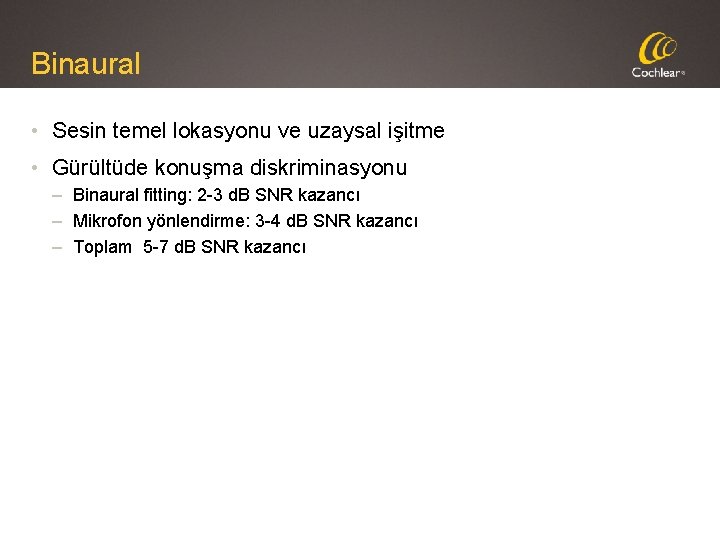 Binaural

Cochlear®

• Sesin temel lokasyonu ve uzaysal işitme
• Gürültüde konuşma diskriminasyonu
– Binaural fitting: 2-3 dB SNR kazancı
– Mikrofon yönlendirme: 3-4 dB SNR kazancı
– Toplam 5-7 dB SNR kazancı